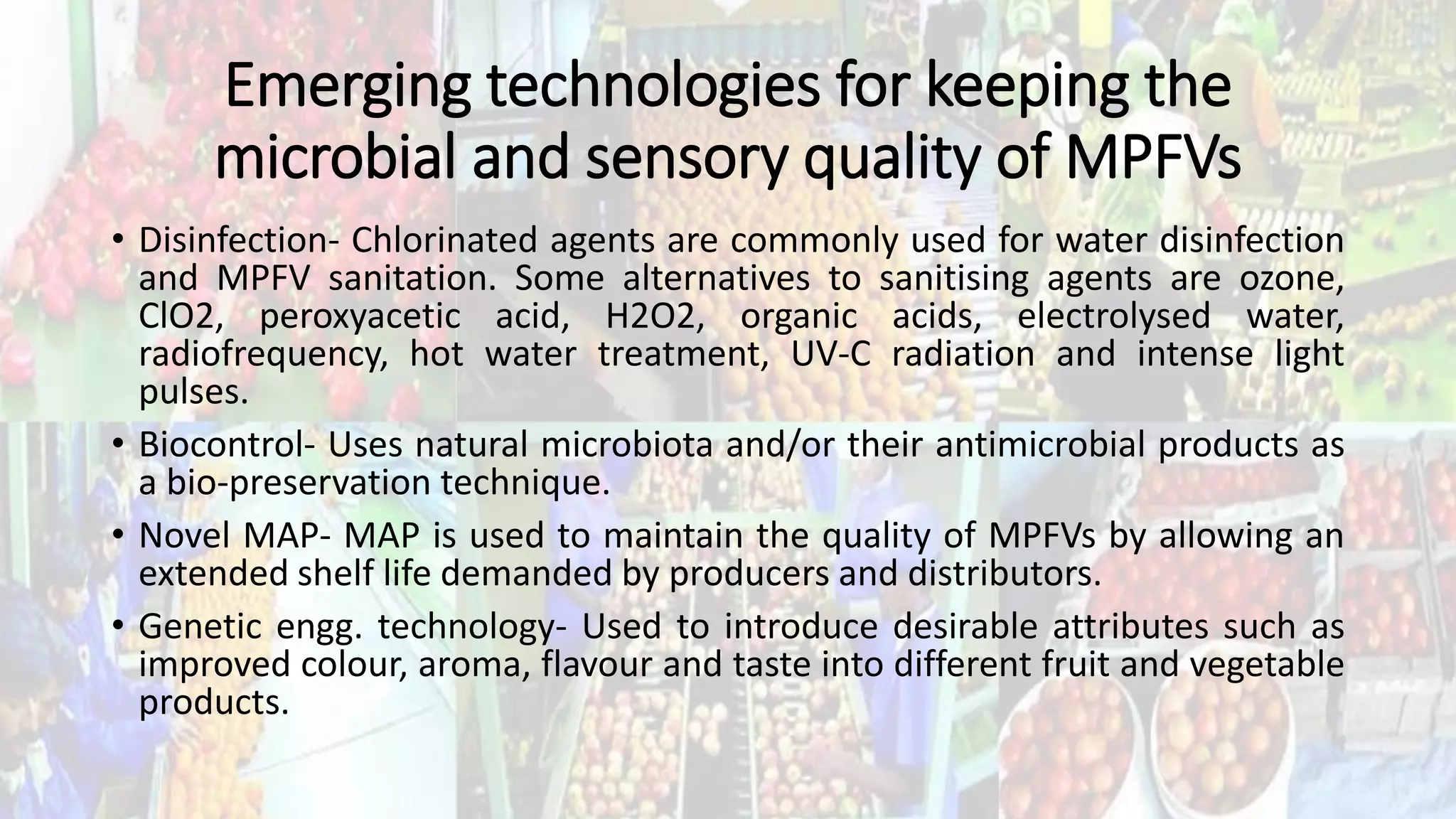 Emerging technologies for keeping the microbial and sensory quality of MPFVs

• Disinfection- Chlorinated agents are commonly used for water disinfection and MPFV sanitation. Some alternatives to sanitising agents are ozone, ClO2, peroxyacetic acid, H2O2, organic acids, electrolysed water, radiofrequency, hot water treatment, UV-C radiation and intense light pulses.

• Biocontrol- Uses natural microbiota and/or their antimicrobial products as a bio-preservation technique.

• Novel MAP- MAP is used to maintain the quality of MPFVs by allowing an extended shelf life demanded by producers and distributors.

• Genetic engg. technology- Used to introduce desirable attributes such as improved colour, aroma, flavour and taste into different fruit and vegetable products.